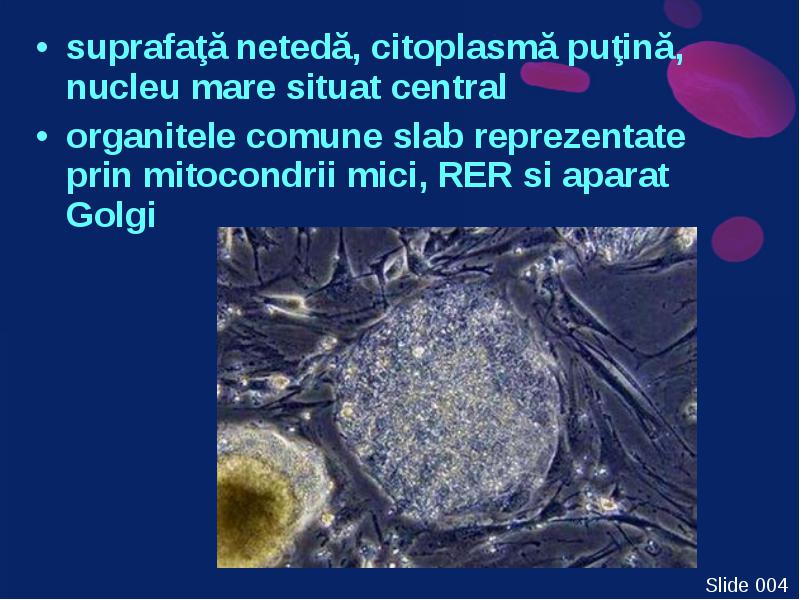 • suprafaţă netedă, citoplasmă puţină, nucleu mare situat central
• organitele comune slab reprezentate prin mitocondrii mici, RER si aparat Golgi

Slide 004